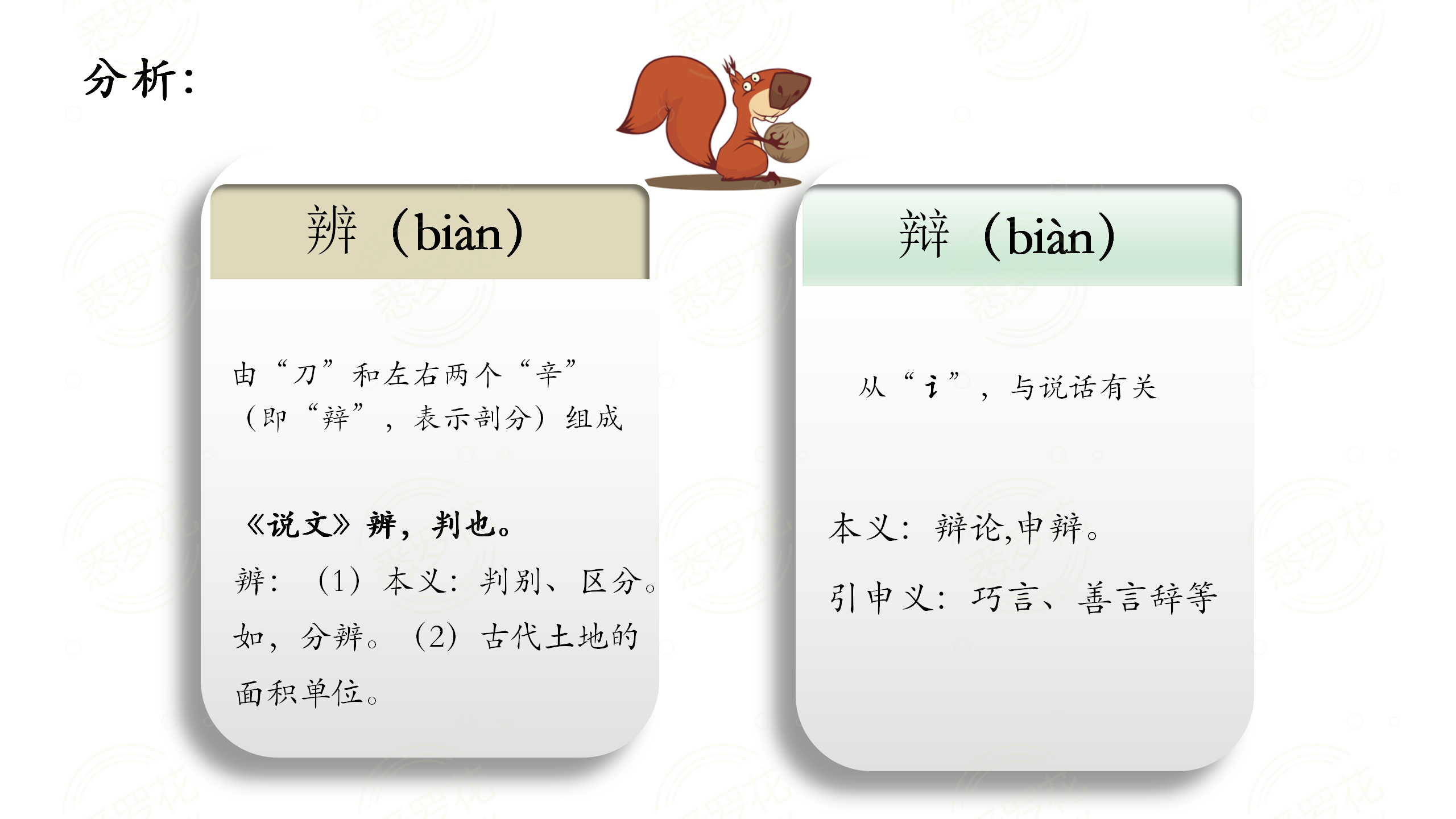 分析：

辨（biàn）

由“刀”和左右两个“辛”（即“辡”，表示剖分）组成

《说文》辨，判也。

辨：（1）本义：判别、区分。如，分辨。（2）古代土地的面积单位。

辩（biàn）

从“讠”，与说话有关

本义：辩论，申辩。

引申义：巧言、善言辞等